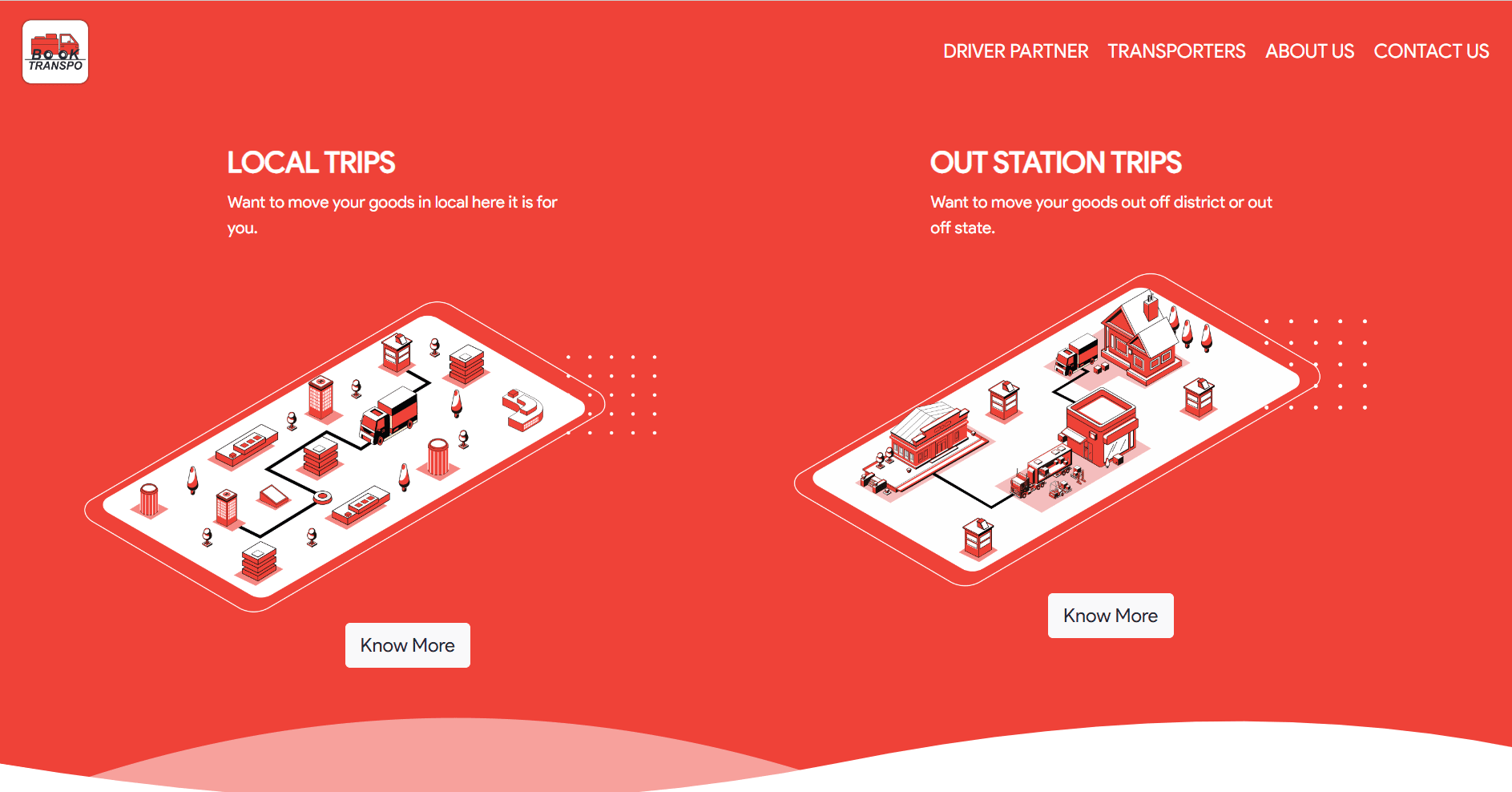 BOOK TRANSPO

DRIVER PARTNER TRANSPORTERS ABOUT US CONTACT US

LOCAL TRIPS

Want to move your goods in local here it is for you.

Know More

OUT STATION TRIPS

Want to move your goods out off district or out off state.

Know More